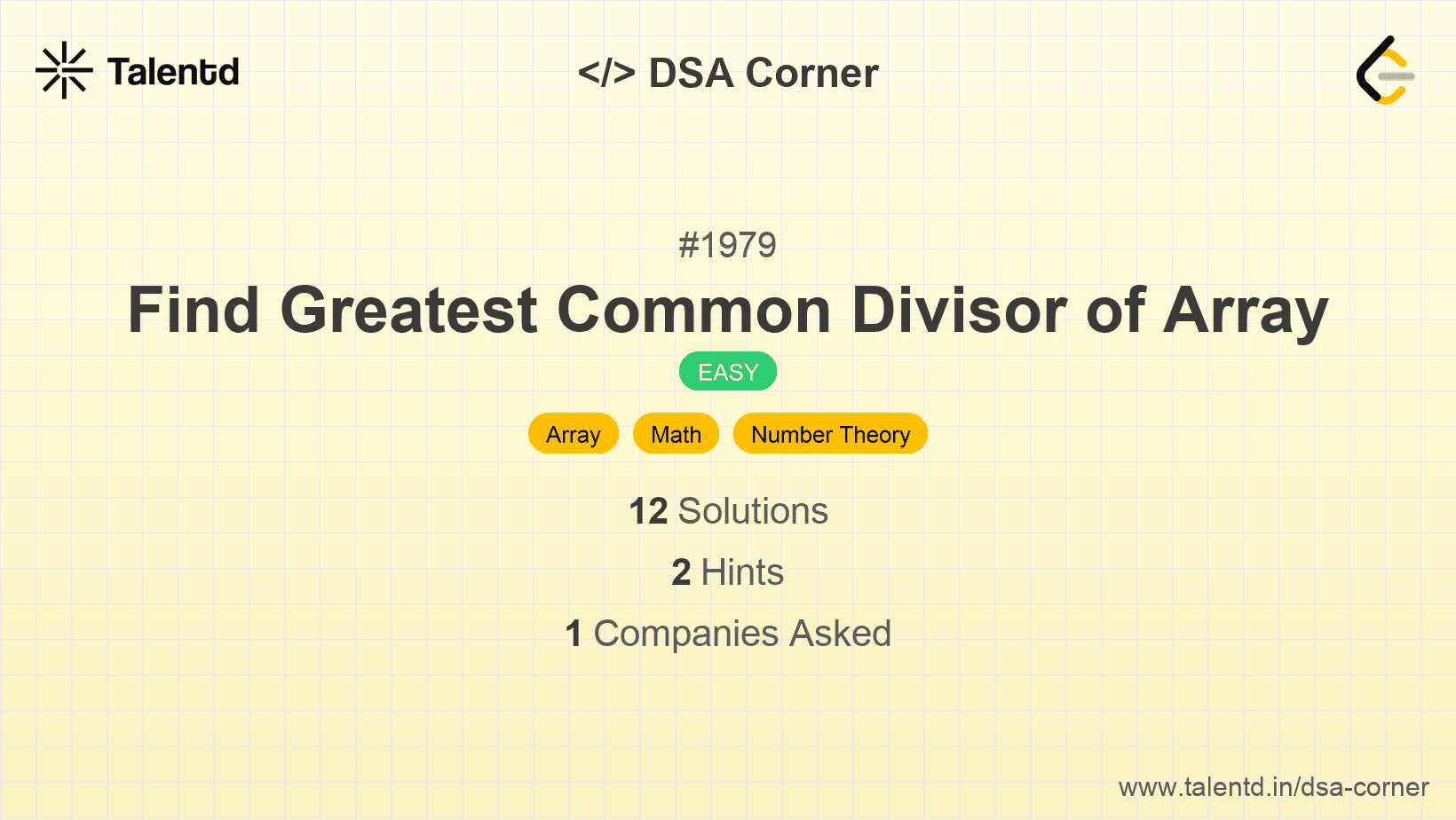 Talentd

</> DSA Corner

#1979

Find Greatest Common Divisor of Array

EASY

Array Math Number Theory

12 Solutions

2 Hints

1 Companies Asked

www.talentd.in/dsa-corner